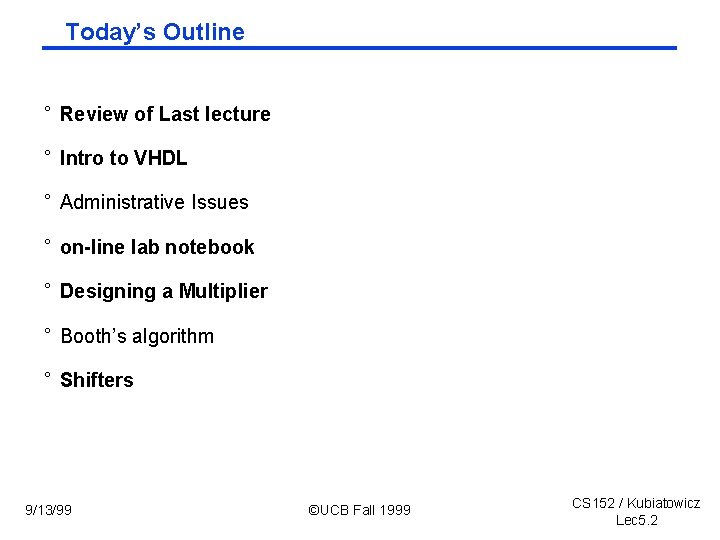 Today's Outline

° Review of Last lecture

° Intro to VHDL

° Administrative Issues

° on-line lab notebook

° Designing a Multiplier

° Booth's algorithm

° Shifters

9/13/99

©UCB Fall 1999

CS152 / Kubiatowicz
Lec5.2